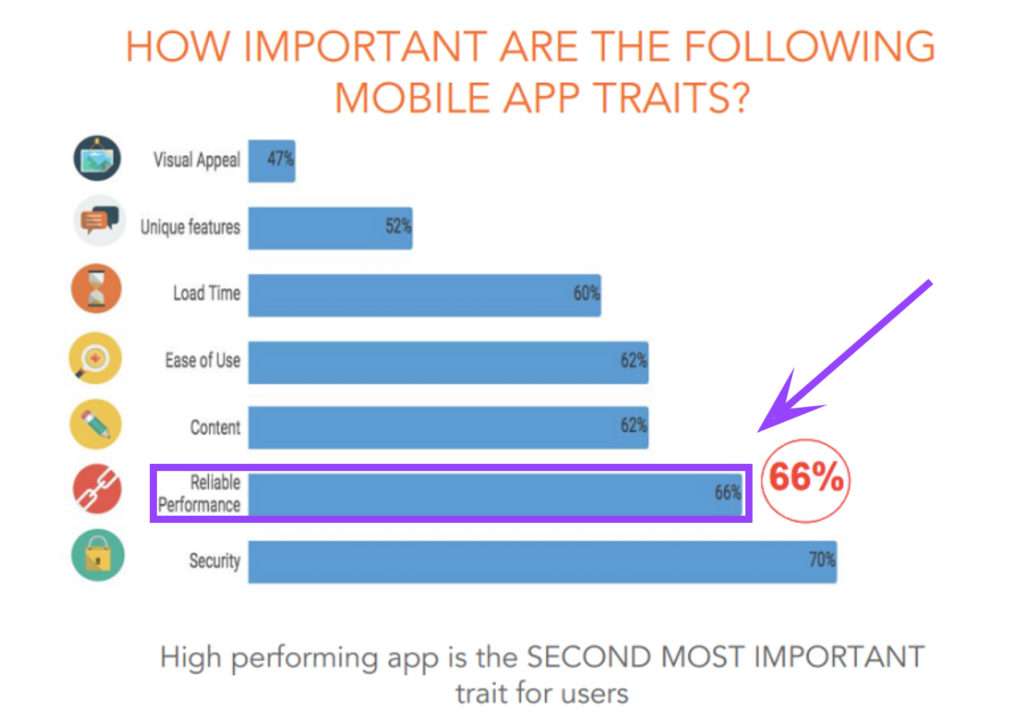 HOW IMPORTANT ARE THE FOLLOWING MOBILE APP TRAITS?

Visual Appeal 47%

Unique features 52%

Load Time 60%

Ease of Use 62%

Content 62%

Reliable Performance 66%

66%

Security 70%

High performing app is the SECOND MOST IMPORTANT trait for users